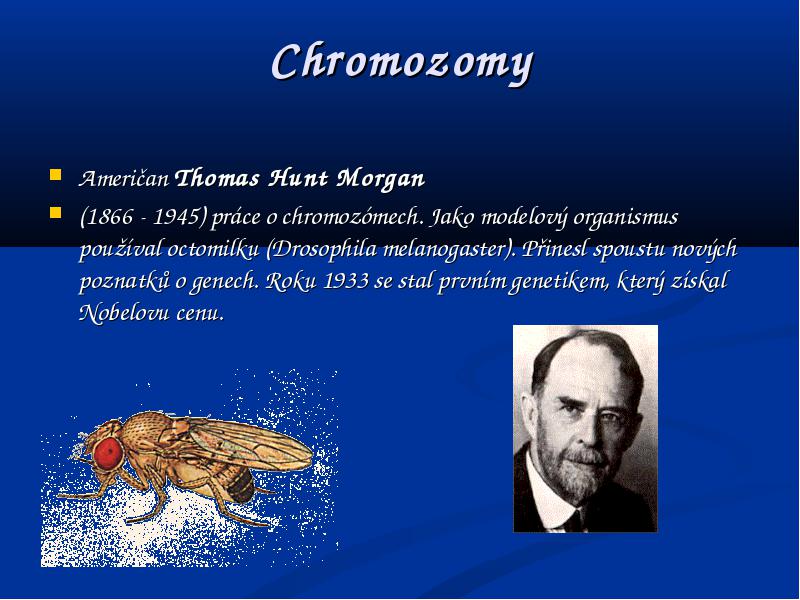 Chromozomy

- Američan Thomas Hunt Morgan
- (1866 - 1945) práce o chromozómech. Jako modelový organismus používal octomilku (Drosophila melanogaster). Přinesl spoustu nových poznatků o genech. Roku 1933 se stal prvním genetikem, který získal Nobelovu cenu.